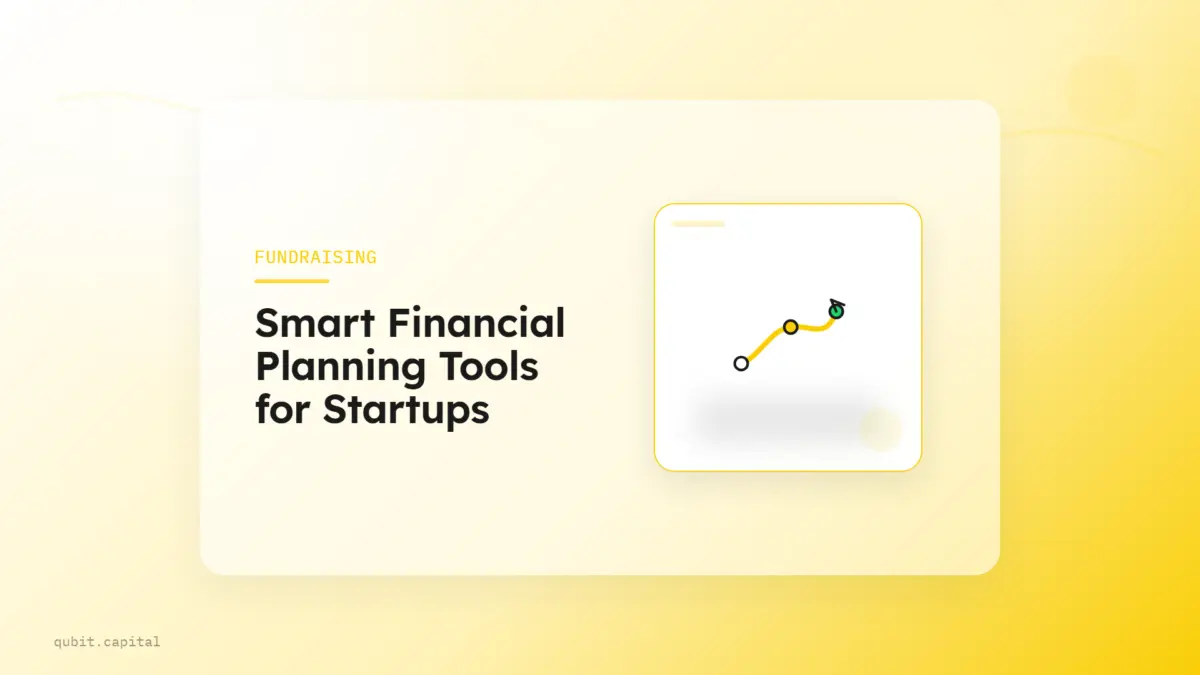 FUNDRAISING

Smart Financial Planning Tools for Startups

qubit.capital